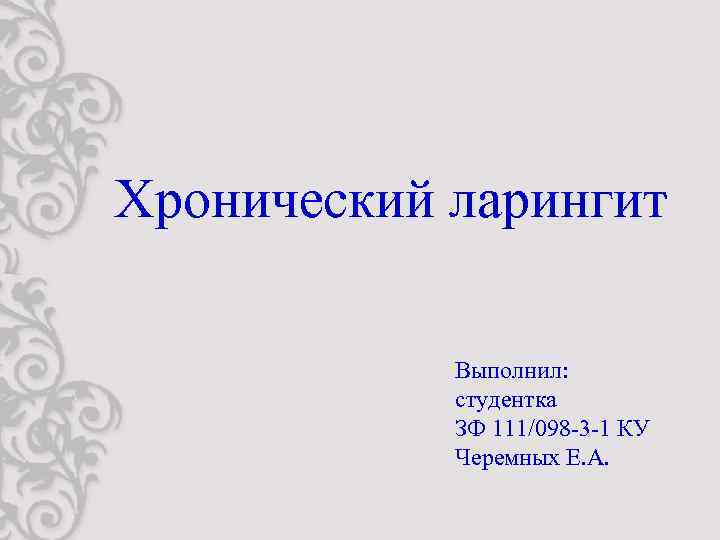 Хронический ларингит

Выполнил:
студентка
ЗФ 111/098-3-1 КУ
Черемных Е.А.